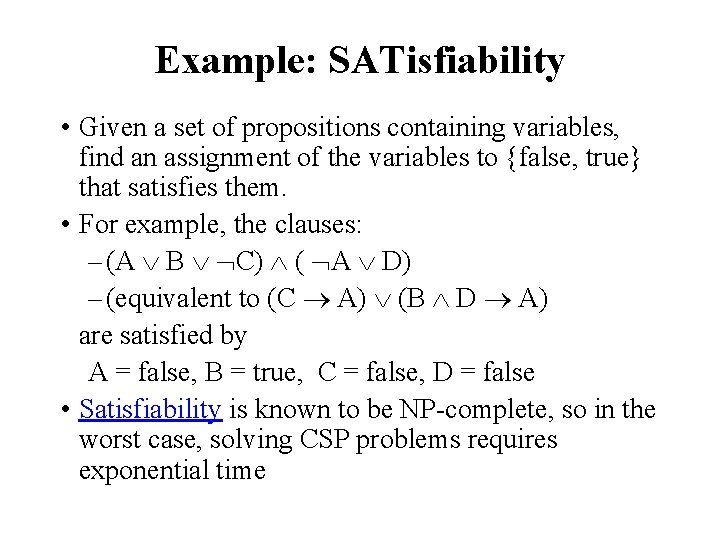 Example: SATisfiability

• Given a set of propositions containing variables, find an assignment of the variables to {false, true} that satisfies them.

• For example, the clauses:
– $(A \vee B \vee \neg C) \wedge (\neg A \vee D)$
– (equivalent to $(C \rightarrow A) \vee (B \wedge D \rightarrow A)$
are satisfied by
A = false, B = true, C = false, D = false

• Satisfiability is known to be NP-complete, so in the worst case, solving CSP problems requires exponential time